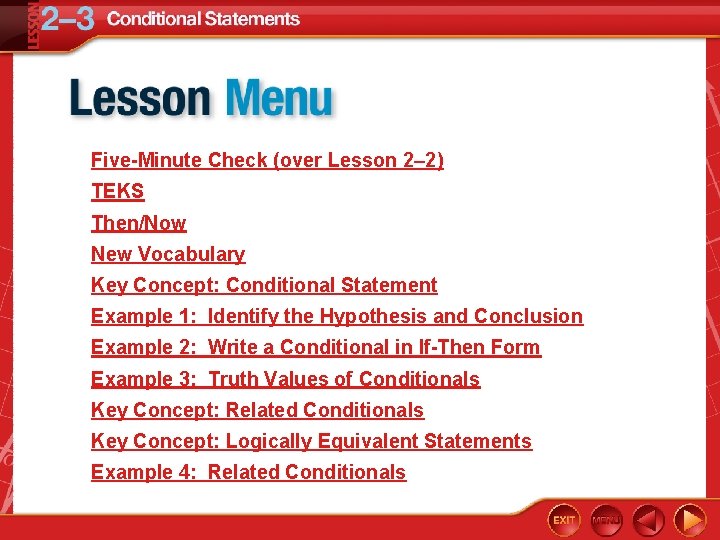 LESSON 2–3 Conditional Statements

Lesson Menu

Five-Minute Check (over Lesson 2–2)
TEKS
Then/Now
New Vocabulary
Key Concept: Conditional Statement
Example 1: Identify the Hypothesis and Conclusion
Example 2: Write a Conditional in If-Then Form
Example 3: Truth Values of Conditionals
Key Concept: Related Conditionals
Key Concept: Logically Equivalent Statements
Example 4: Related Conditionals

EXIT MENU